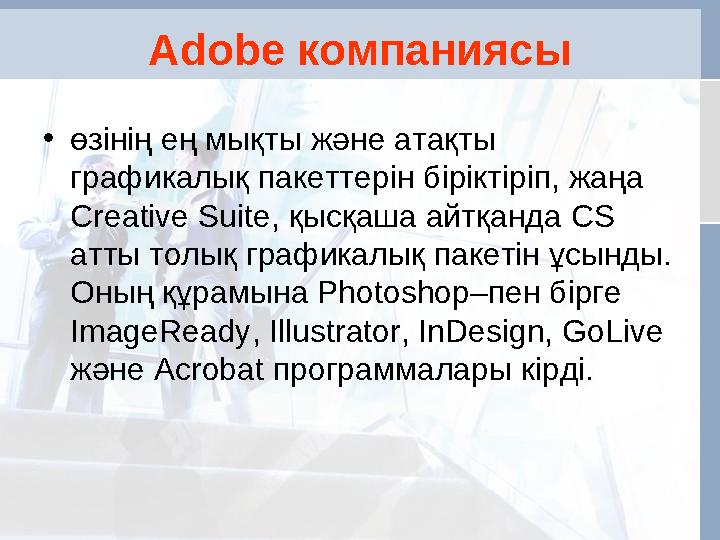 Adobe компаниясы

• өзінің ең мықты және атақты графикалық пакеттерін біріктіріп, жаңа Creative Suite, қысқаша айтқанда CS атты толық графикалық пакетін ұсынды. Оның құрамына Photoshop–пен бірге ImageReady, Illustrator, InDesign, GoLive және Acrobat программалары кірді.